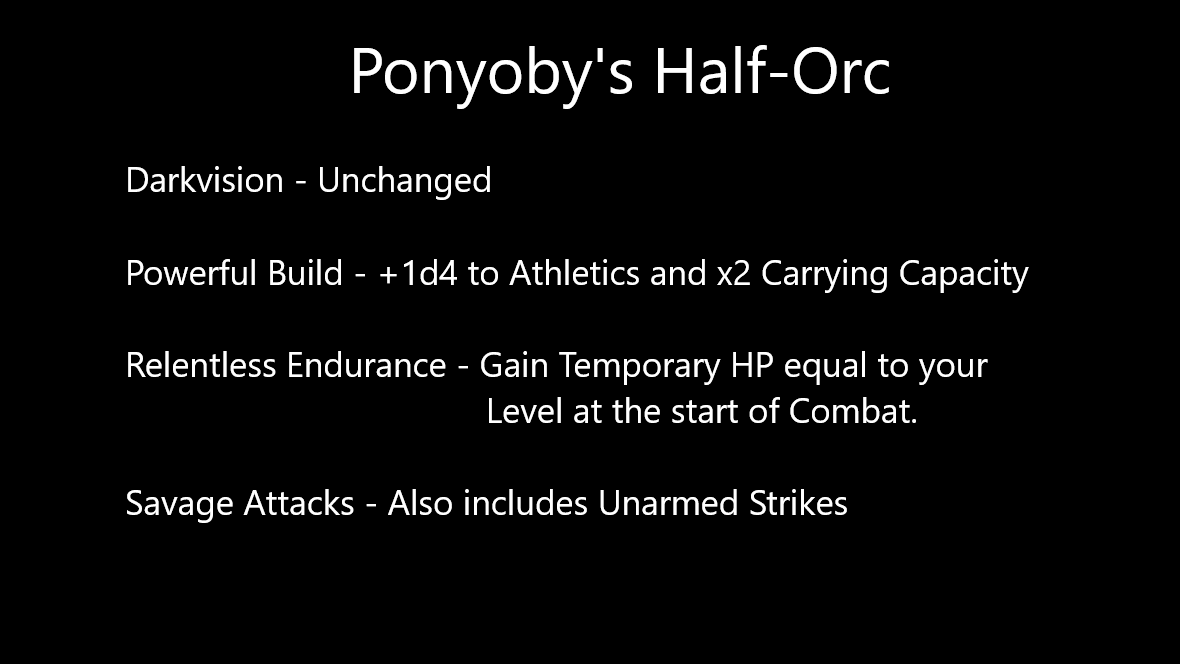 Ponyoby's Half-Orc

Darkvision - Unchanged

Powerful Build - +1d4 to Athletics and x2 Carrying Capacity

Relentless Endurance - Gain Temporary HP equal to your Level at the start of Combat.

Savage Attacks - Also includes Unarmed Strikes